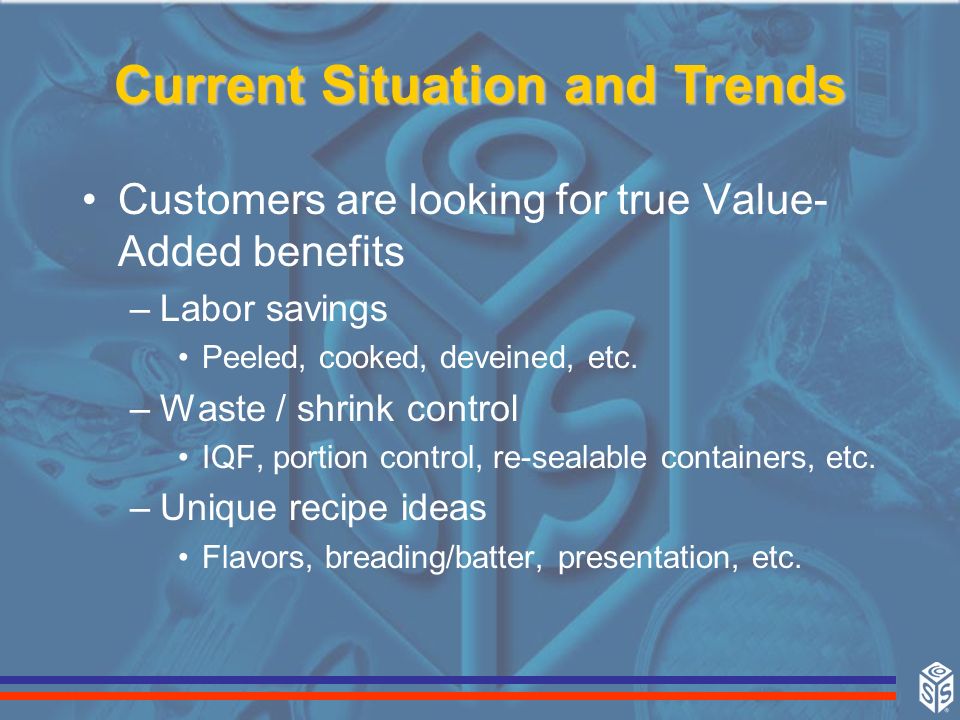 Current Situation and Trends

• Customers are looking for true Value-Added benefits

– Labor savings

• Peeled, cooked, deveined, etc.

– Waste / shrink control

• IQF, portion control, re-sealable containers, etc.

– Unique recipe ideas

• Flavors, breading/batter, presentation, etc.